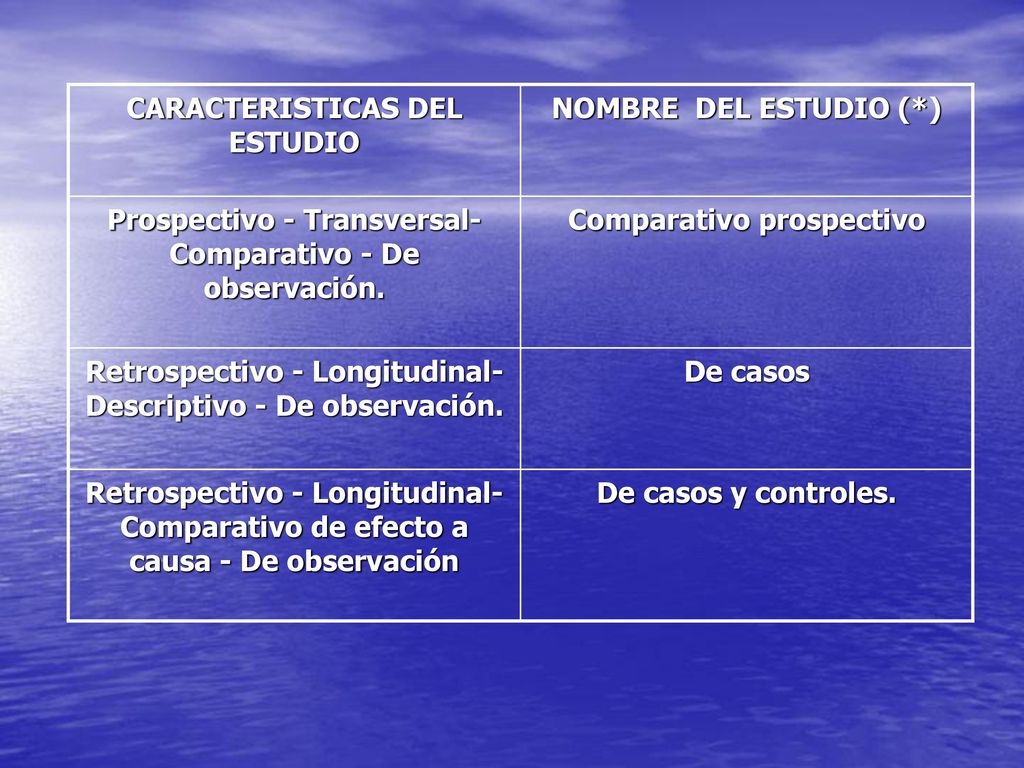 | CARACTERISTICAS DEL ESTUDIO | NOMBRE DEL ESTUDIO (*) |
|---|---|
| Prospectivo - Transversal- Comparativo - De observación. | Comparativo prospectivo |
| Retrospectivo - Longitudinal- Descriptivo - De observación. | De casos |
| Retrospectivo - Longitudinal- Comparativo de efecto a causa - De observación | De casos y controles. |